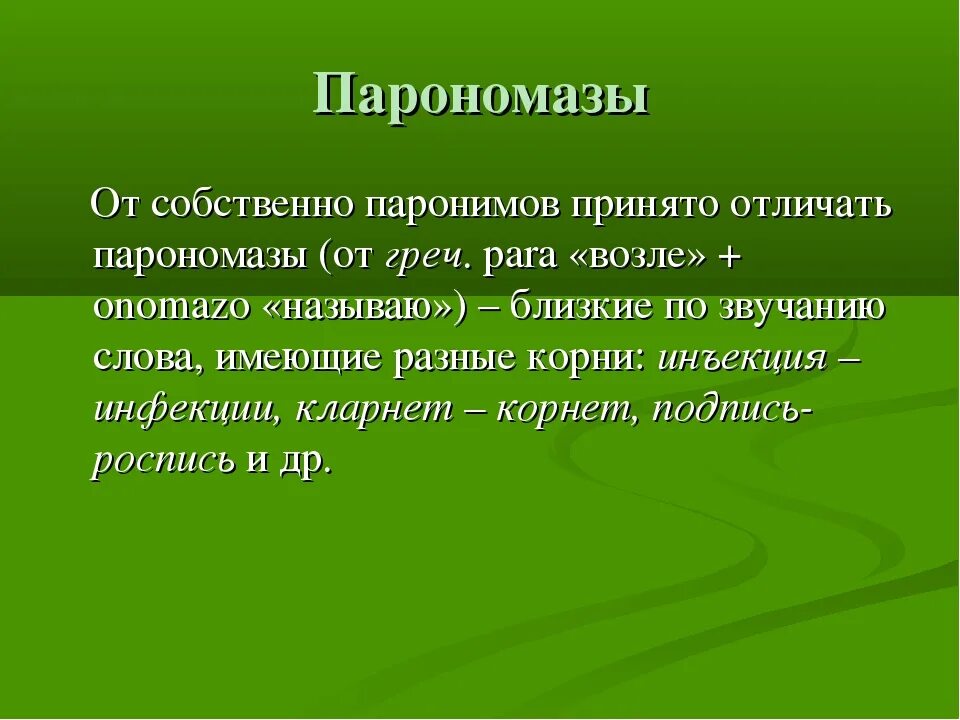 Парономазы

От собственно паронимов принято отличать парономазы (от греч. para «возле» + onomazo «называю») – близкие по звучанию слова, имеющие разные корни: инъекция – инфекции, кларнет – корнет, подпись-роспись и др.